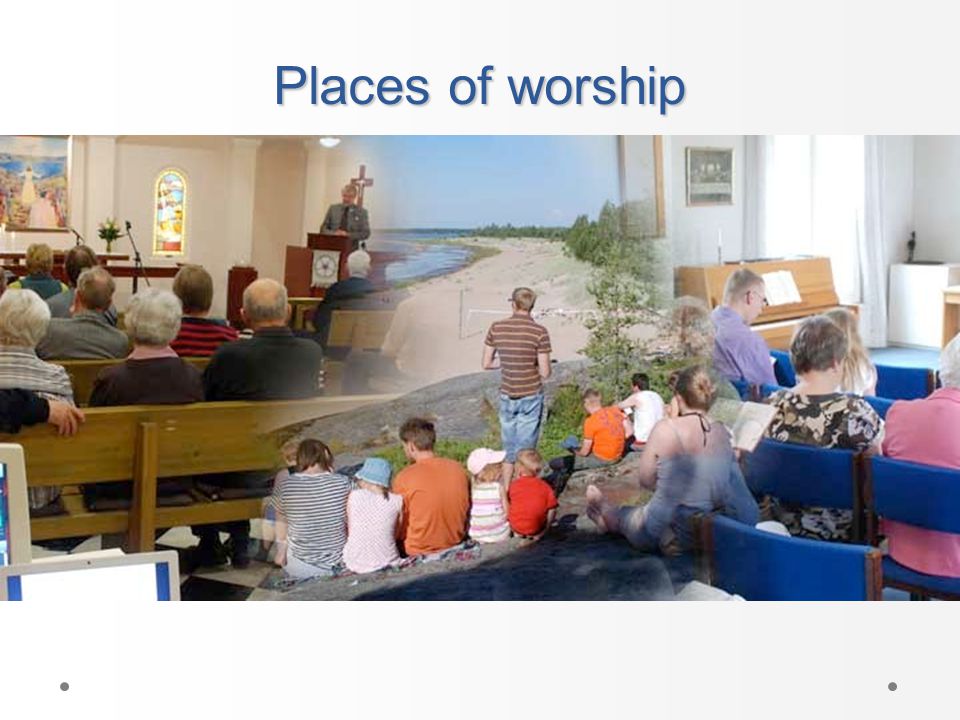 Places of worship